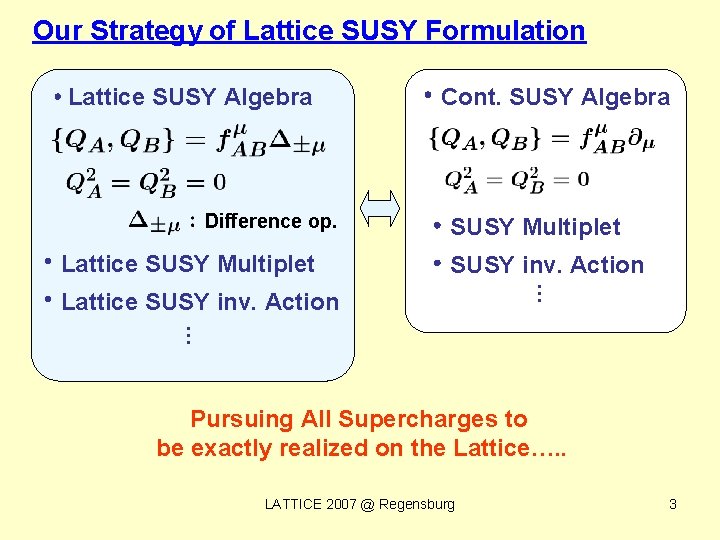 Our Strategy of Lattice SUSY Formulation

• Lattice SUSY Algebra

$\{Q_A, Q_B\} = f^{\mu}_{AB}\Delta_{\pm\mu}$

$Q_A^2 = Q_B^2 = 0$

$\Delta_{\pm\mu}$ : Difference op.

• Lattice SUSY Multiplet

• Lattice SUSY inv. Action

⋮

• Cont. SUSY Algebra

$\{Q_A, Q_B\} = f^{\mu}_{AB}\partial_{\mu}$

$Q_A^2 = Q_B^2 = 0$

• SUSY Multiplet

• SUSY inv. Action

⋮

Pursuing All Supercharges to be exactly realized on the Lattice…..

LATTICE 2007 @ Regensburg

3